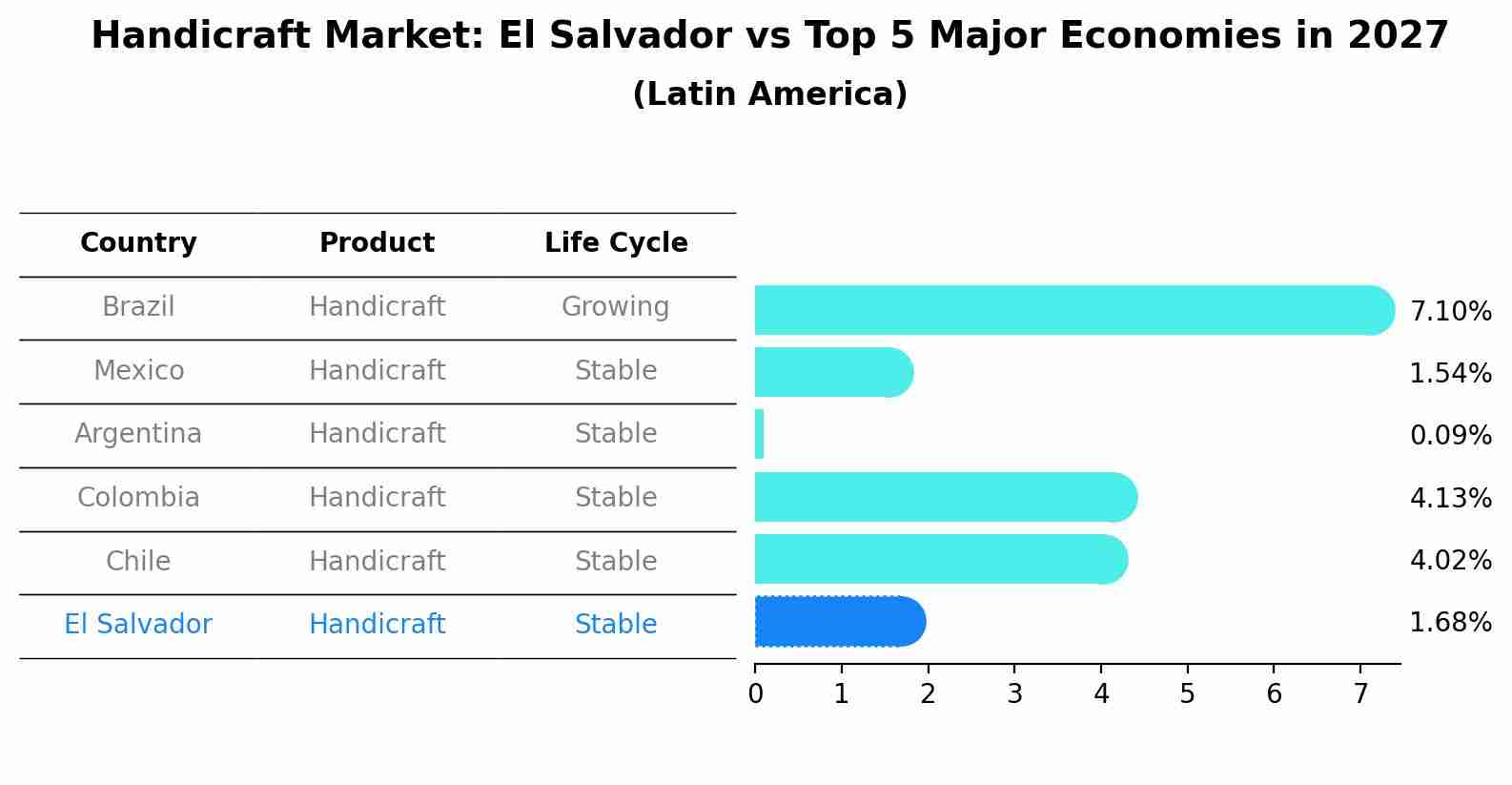 Handicraft Market: El Salvador vs Top 5 Major Economies in 2027
(Latin America)

| Country | Product | Life Cycle |
|---|---|---|
| Brazil | Handicraft | Growing |
| Mexico | Handicraft | Stable |
| Argentina | Handicraft | Stable |
| Colombia | Handicraft | Stable |
| Chile | Handicraft | Stable |
| El Salvador | Handicraft | Stable |

7.10%
1.54%
0.09%
4.13%
4.02%
1.68%

0 1 2 3 4 5 6 7